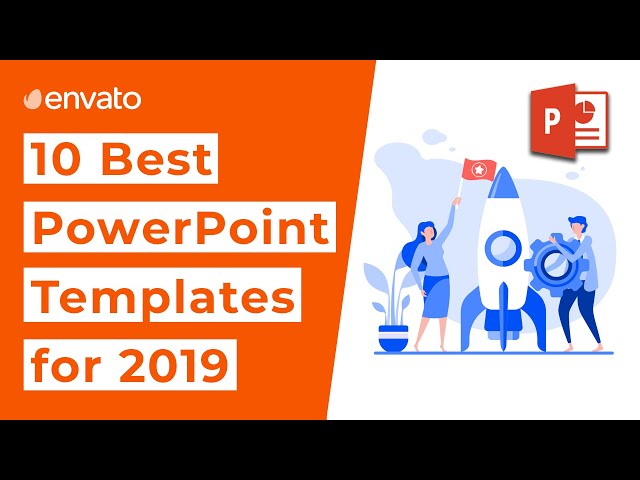 envato

10 Best PowerPoint Templates for 2019

P